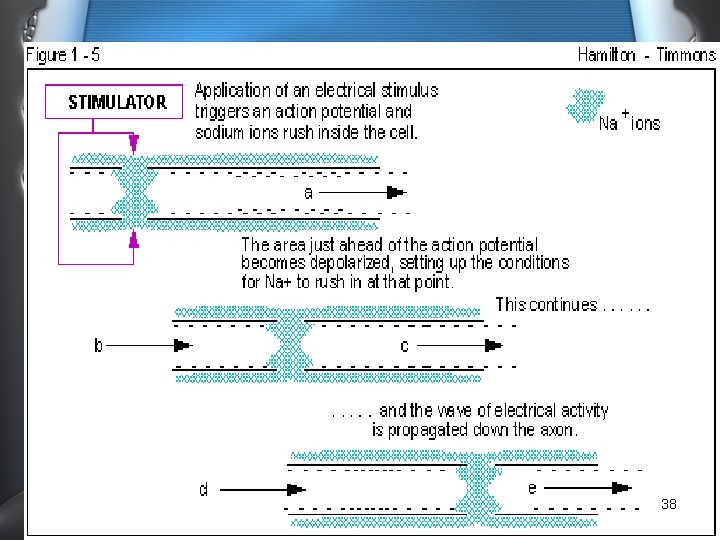 Figure 1 - 5

Hamilton - Timmons

STIMULATOR

Application of an electrical stimulus triggers an action potential and sodium ions rush inside the cell.

$Na^+$ ions

a

The area just ahead of the action potential becomes depolarized, setting up the conditions for Na+ to rush in at that point.

This continues . . . . . .

b

c

. . . . . and the wave of electrical activity is propagated down the axon.

d

e

38